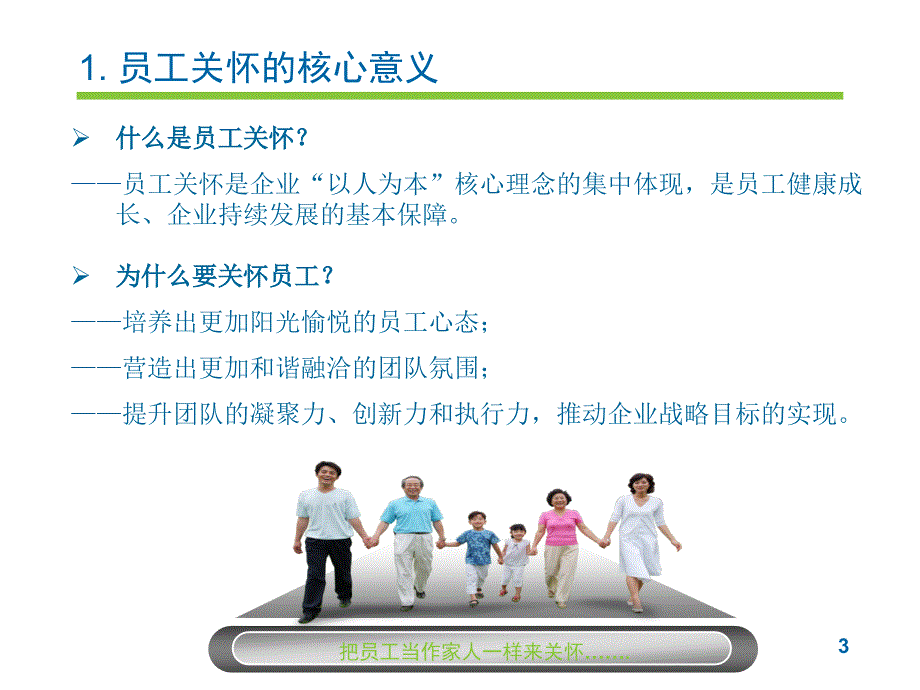 1. 员工关怀的核心意义

➢ 什么是员工关怀？

——员工关怀是企业“以人为本”核心理念的集中体现，是员工健康成长、企业持续发展的基本保障。

➢ 为什么要关怀员工？

——培养出更加阳光愉悦的员工心态；

——营造出更加和谐融洽的团队氛围；

——提升团队的凝聚力、创新力和执行力，推动企业战略目标的实现。

把员工当作家人一样来关怀……

3